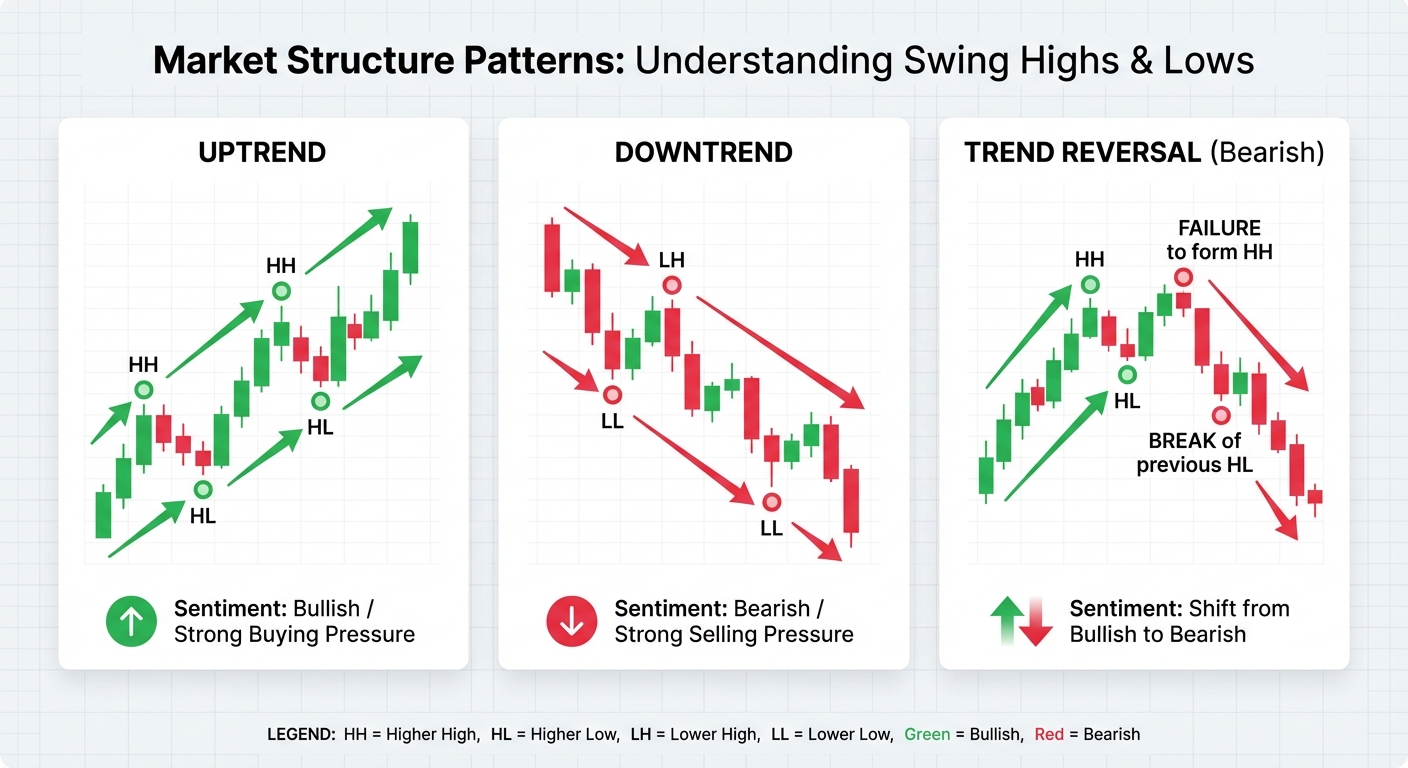 Market Structure Patterns: Understanding Swing Highs & Lows

UPTREND

HH
HH
HL
HL

Sentiment: Bullish / Strong Buying Pressure

DOWNTREND

LH
LL
LL

Sentiment: Bearish / Strong Selling Pressure

TREND REVERSAL (Bearish)

HH
FAILURE to form HH
HL
BREAK of previous HL

Sentiment: Shift from Bullish to Bearish

LEGEND: HH = Higher High, HL = Higher Low, LH = Lower High, LL = Lower Low, Green = Bullish, Red = Bearish